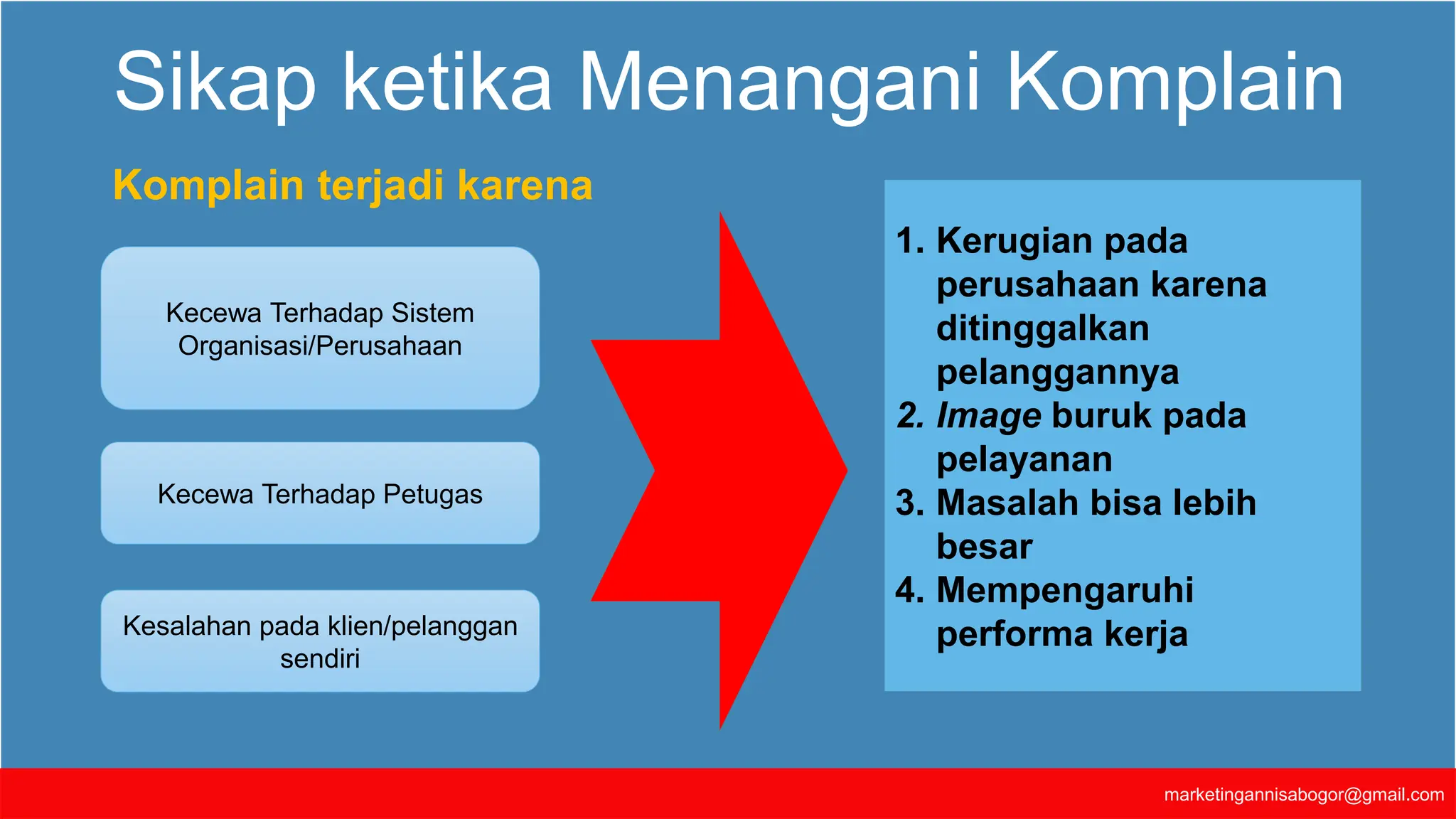 Sikap ketika Menangani Komplain

Komplain terjadi karena

Kecewa Terhadap Sistem Organisasi/Perusahaan

Kecewa Terhadap Petugas

Kesalahan pada klien/pelanggan sendiri

1. Kerugian pada perusahaan karena ditinggalkan pelanggannya
2. Image buruk pada pelayanan
3. Masalah bisa lebih besar
4. Mempengaruhi performa kerja

marketingannisabogor@gmail.com